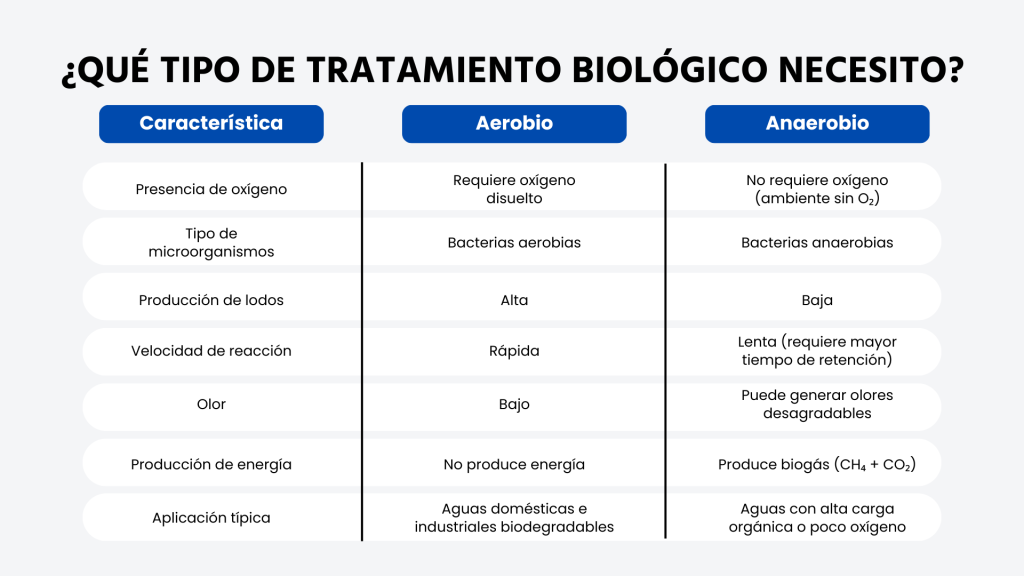 ¿QUÉ TIPO DE TRATAMIENTO BIOLÓGICO NECESITO?

| Característica | Aerobio | Anaerobio |
|---|---|---|
| Presencia de oxígeno | Requiere oxígeno disuelto | No requiere oxígeno (ambiente sin $O_2$) |
| Tipo de microorganismos | Bacterias aerobias | Bacterias anaerobias |
| Producción de lodos | Alta | Baja |
| Velocidad de reacción | Rápida | Lenta (requiere mayor tiempo de retención) |
| Olor | Bajo | Puede generar olores desagradables |
| Producción de energía | No produce energía | Produce biogás ($CH_4$ + $CO_2$) |
| Aplicación típica | Aguas domésticas e industriales biodegradables | Aguas con alta carga orgánica o poco oxígeno |